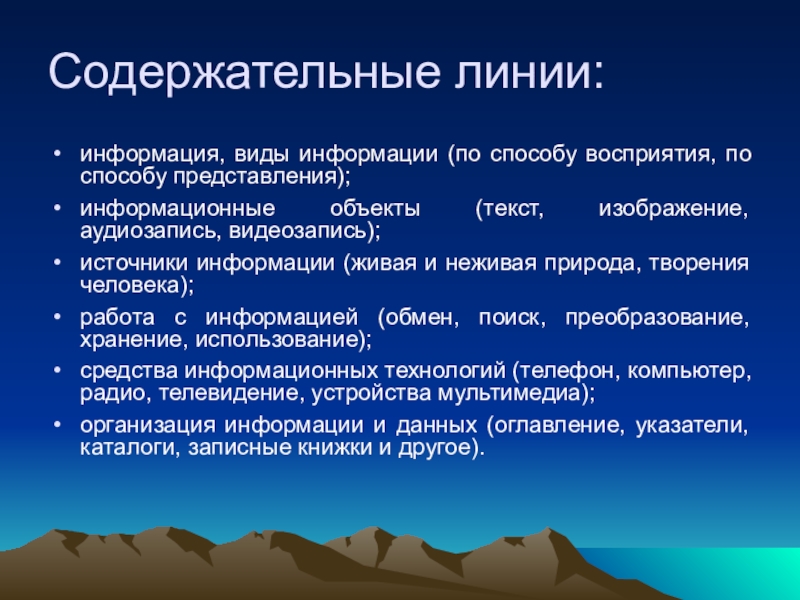 Содержательные линии:

• информация, виды информации (по способу восприятия, по способу представления);
• информационные объекты (текст, изображение, аудиозапись, видеозапись);
• источники информации (живая и неживая природа, творения человека);
• работа с информацией (обмен, поиск, преобразование, хранение, использование);
• средства информационных технологий (телефон, компьютер, радио, телевидение, устройства мультимедиа);
• организация информации и данных (оглавление, указатели, каталоги, записные книжки и другое).